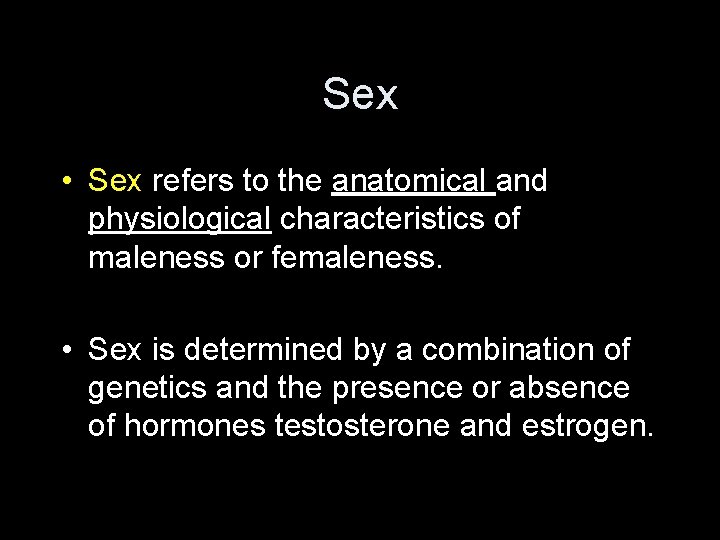 Sex

• Sex refers to the anatomical and physiological characteristics of maleness or femaleness.

• Sex is determined by a combination of genetics and the presence or absence of hormones testosterone and estrogen.